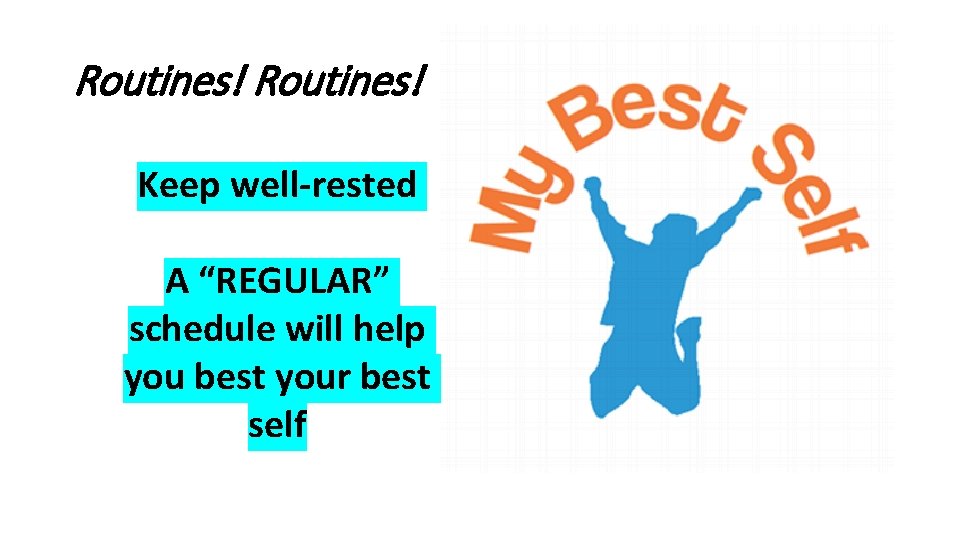 Routines! Routines!

Keep well-rested

A “REGULAR” schedule will help you best your best self

My Best Self